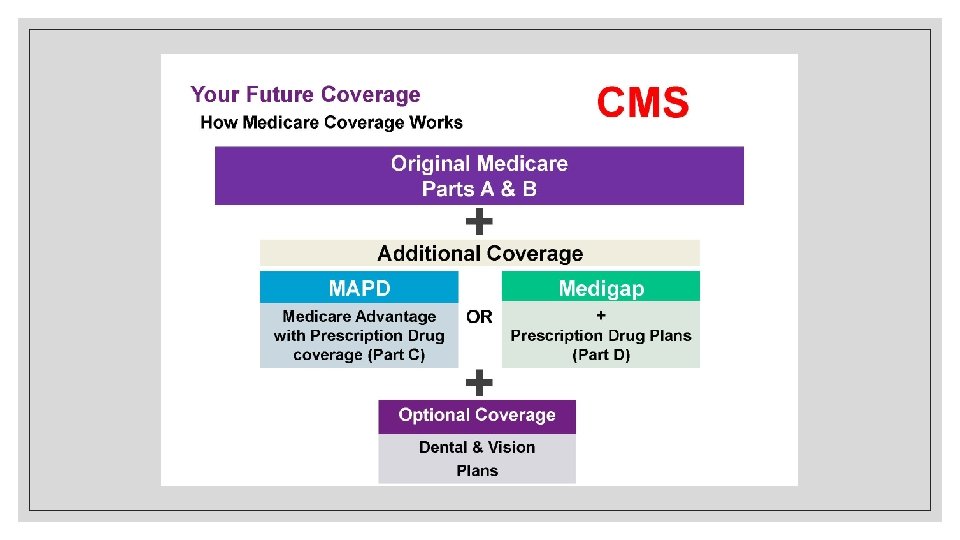 Your Future Coverage

CMS

How Medicare Coverage Works

Original Medicare
Parts A & B

+

Additional Coverage

MAPD

Medicare Advantage with Prescription Drug coverage (Part C)

OR

Medigap

+
Prescription Drug Plans (Part D)

+

Optional Coverage

Dental & Vision Plans